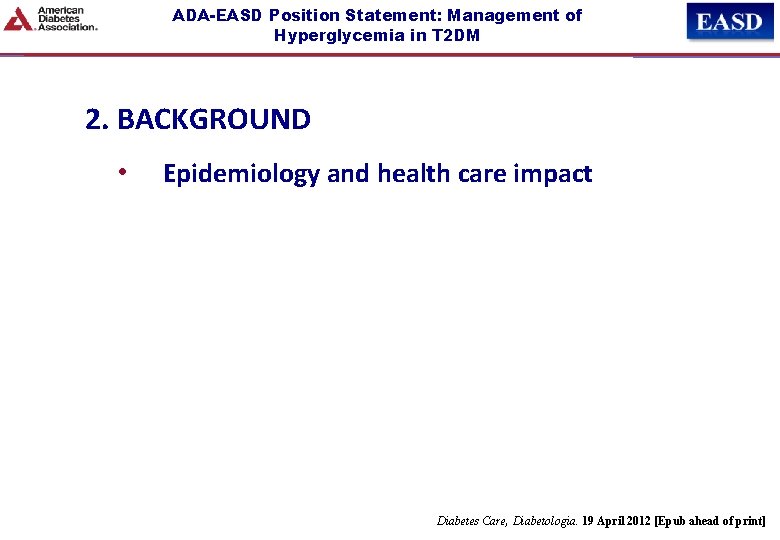 American Diabetes Association.

ADA-EASD Position Statement: Management of Hyperglycemia in T2DM

EASD

2. BACKGROUND

• Epidemiology and health care impact

Diabetes Care, Diabetologia. 19 April 2012 [Epub ahead of print]